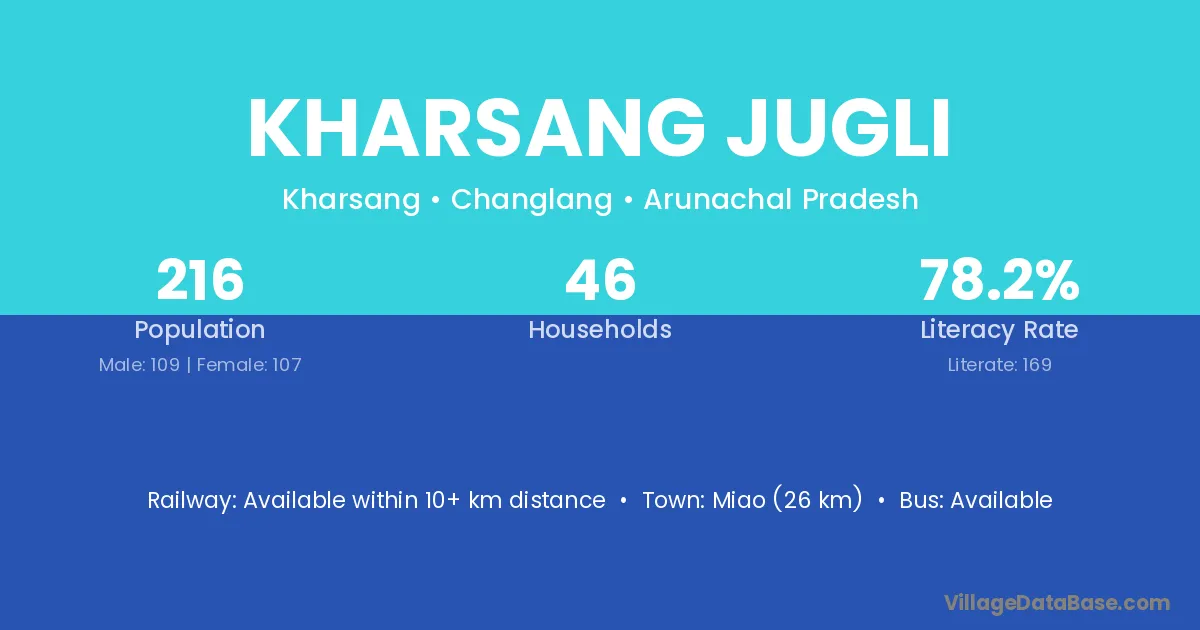 KHARSANG JUGLI

Kharsang • Changlang • Arunachal Pradesh

216
Population
Male: 109 | Female: 107

46
Households

78.2%
Literacy Rate
Literate: 169

Railway: Available within 10+ km distance • Town: Miao (26 km) • Bus: Available

VillageDataBase.com